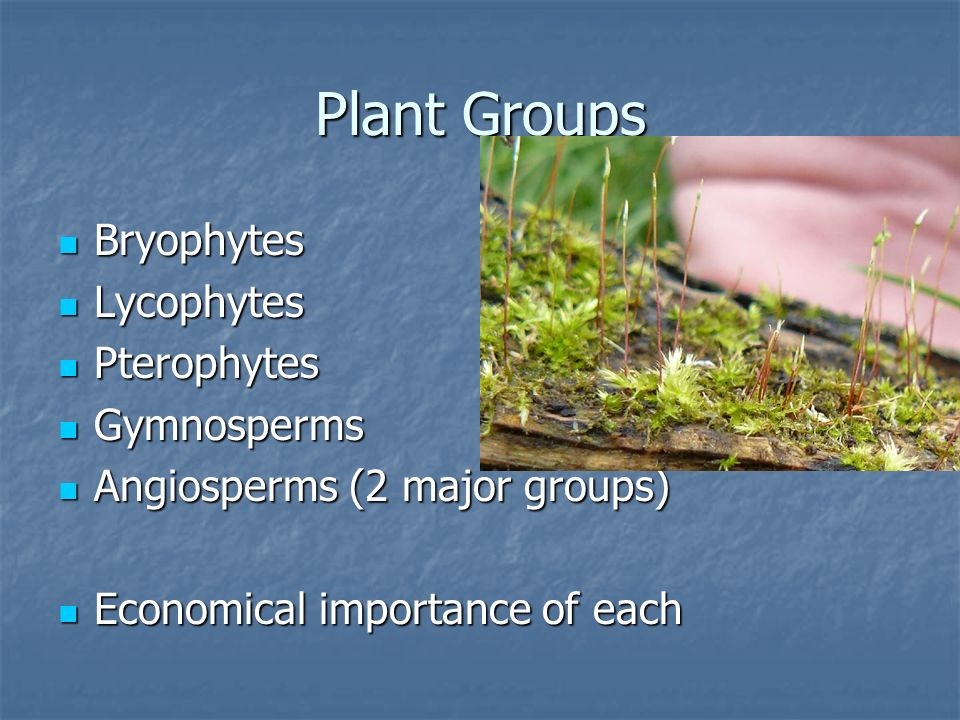 Plant Groups

- Bryophytes
- Lycophytes
- Pterophytes
- Gymnosperms
- Angiosperms (2 major groups)

- Economical importance of each